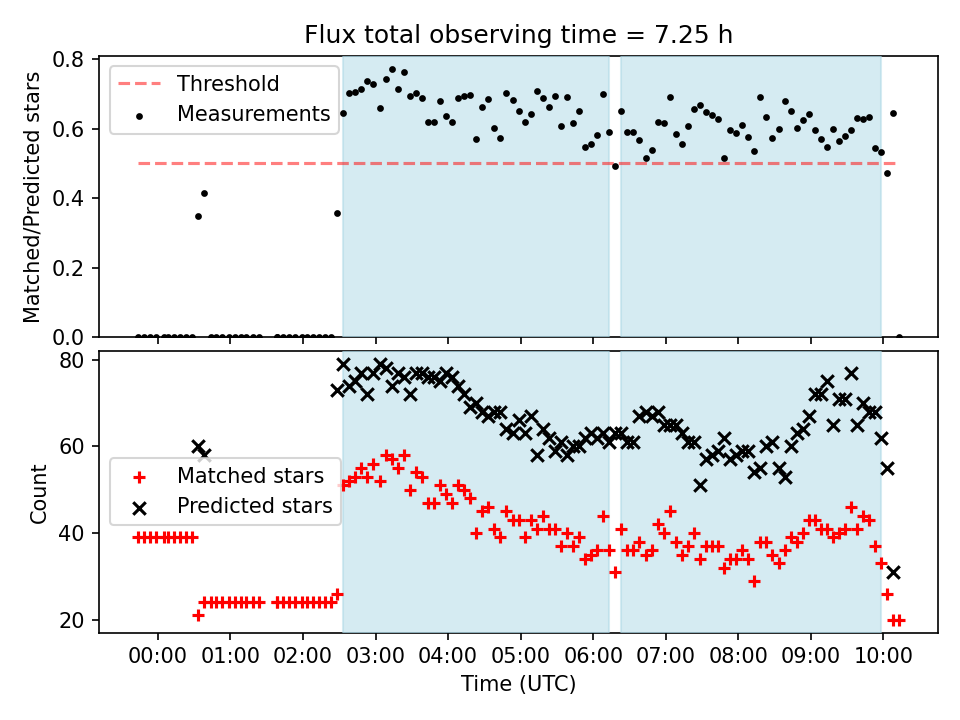 Flux total observing time = 7.25 h

Threshold
Measurements

Matched/Predicted stars

0.8
0.6
0.4
0.2
0.0

Matched stars
Predicted stars

Count

80
60
40
20

00:00 01:00 02:00 03:00 04:00 05:00 06:00 07:00 08:00 09:00 10:00

Time (UTC)